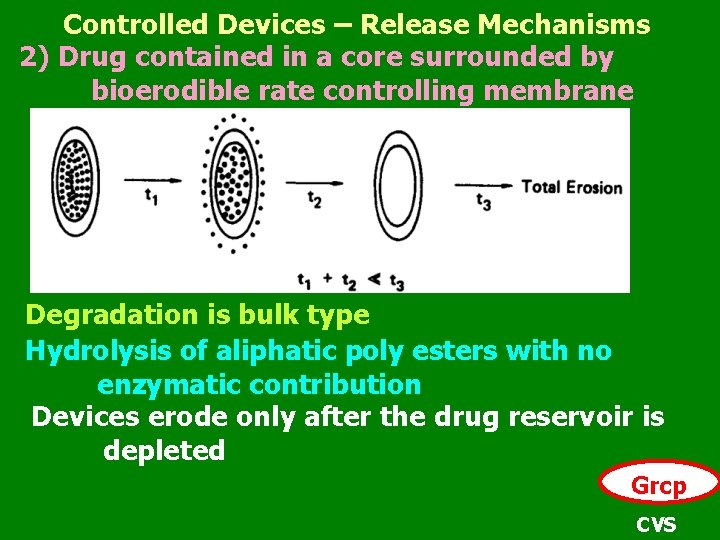 Controlled Devices – Release Mechanisms
2) Drug contained in a core surrounded by bioerodible rate controlling membrane

$t_1$

$t_2$

$t_3$ Total Erosion

$t_1 + t_2 < t_3$

Degradation is bulk type

Hydrolysis of aliphatic poly esters with no enzymatic contribution

Devices erode only after the drug reservoir is depleted

Grcp

CVS